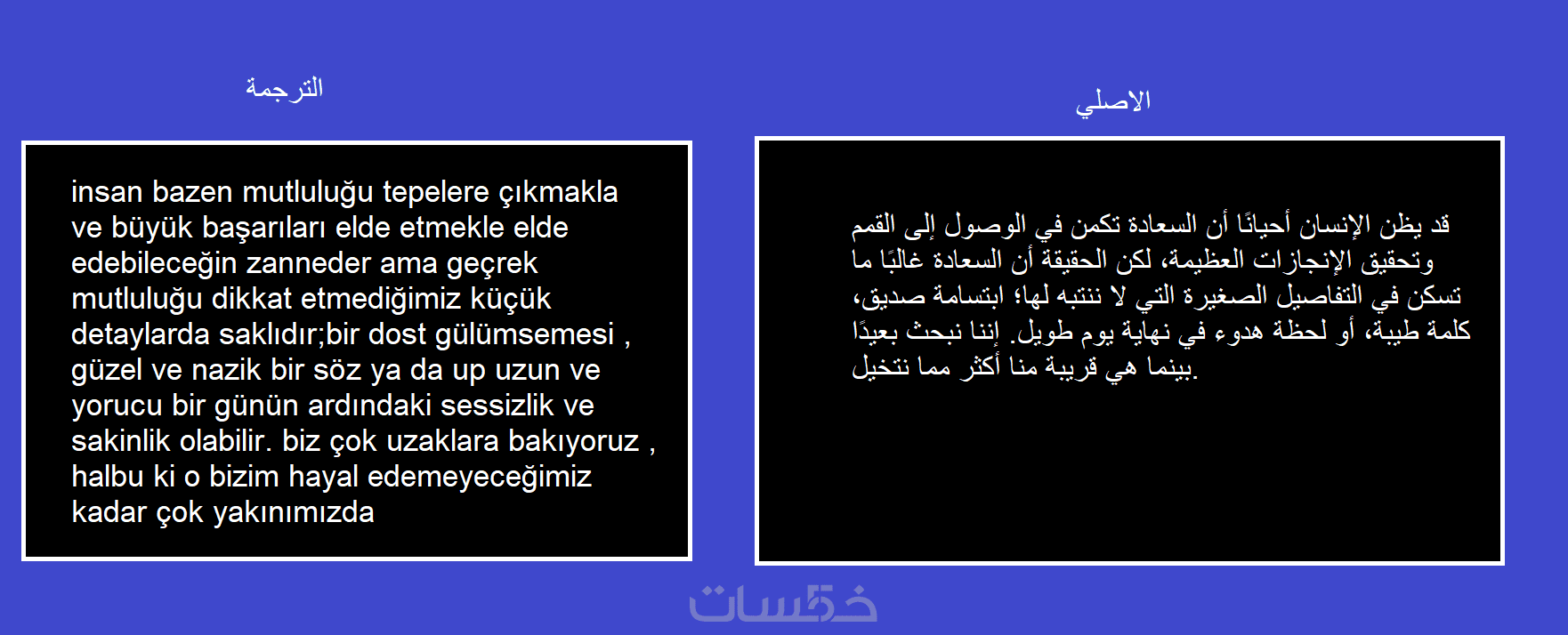 الاصلي

قد يظن الإنسان أحيانًا أن السعادة تكمن في الوصول إلى القمم وتحقيق الإنجازات العظيمة، لكن الحقيقة أن السعادة غالبًا ما تسكن في التفاصيل الصغيرة التي لا ننتبه لها؛ ابتسامة صديق، كلمة طيبة، أو لحظة هدوء في نهاية يوم طويل. إننا نبحث بعيدًا بينما هي قريبة منا أكثر مما نتخيل.

الترجمة

insan bazen mutluluğu tepelere çıkmakla ve büyük başarıları elde etmekle elde edebileceğin zanneder ama geçrek mutluluğu dikkat etmediğimiz küçük detaylarda saklıdır;bir dost gülümsemesi , güzel ve nazik bir söz ya da up uzun ve yorucu bir günün ardındaki sessizlik ve sakinlik olabilir. biz çok uzaklara bakıyoruz , halbu ki o bizim hayal edemeyeceğimiz kadar çok yakınımızda

خمسات